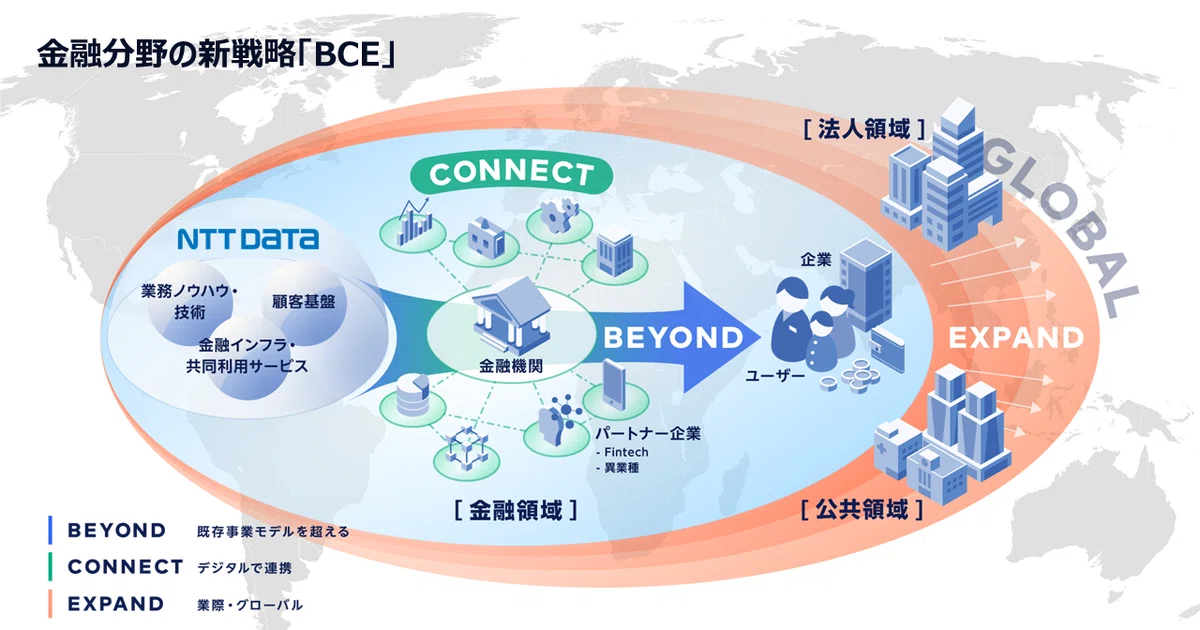 金融分野の新戦略「BCE」

NTT DATA

業務ノウハウ・技術

顧客基盤

金融インフラ・共同利用サービス

CONNECT

金融機関

BEYOND

パートナー企業
- Fintech
- 異業種

[ 金融領域 ]

企業

ユーザー

[ 法人領域 ]

GLOBAL

EXPAND

[ 公共領域 ]

BEYOND 既存事業モデルを超える
CONNECT デジタルで連携
EXPAND 業際・グローバル